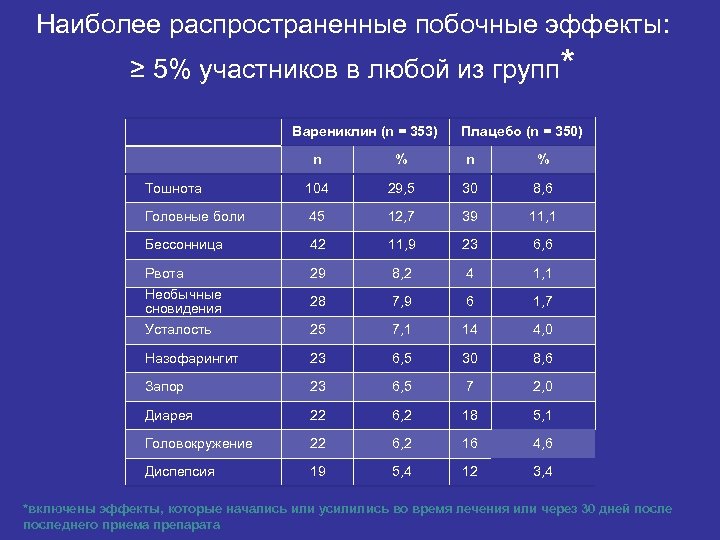 Наиболее распространенные побочные эффекты: ≥ 5% участников в любой из групп*

| | Варениклин (n = 353) | | Плацебо (n = 350) | |
|---|---|---|---|---|
| | n | % | n | % |
| Тошнота | 104 | 29,5 | 30 | 8,6 |
| Головные боли | 45 | 12,7 | 39 | 11,1 |
| Бессонница | 42 | 11,9 | 23 | 6,6 |
| Рвота | 29 | 8,2 | 4 | 1,1 |
| Необычные сновидения | 28 | 7,9 | 6 | 1,7 |
| Усталость | 25 | 7,1 | 14 | 4,0 |
| Назофарингит | 23 | 6,5 | 30 | 8,6 |
| Запор | 23 | 6,5 | 7 | 2,0 |
| Диарея | 22 | 6,2 | 18 | 5,1 |
| Головокружение | 22 | 6,2 | 16 | 4,6 |
| Диспепсия | 19 | 5,4 | 12 | 3,4 |

*включены эффекты, которые начались или усилились во время лечения или через 30 дней после последнего приема препарата